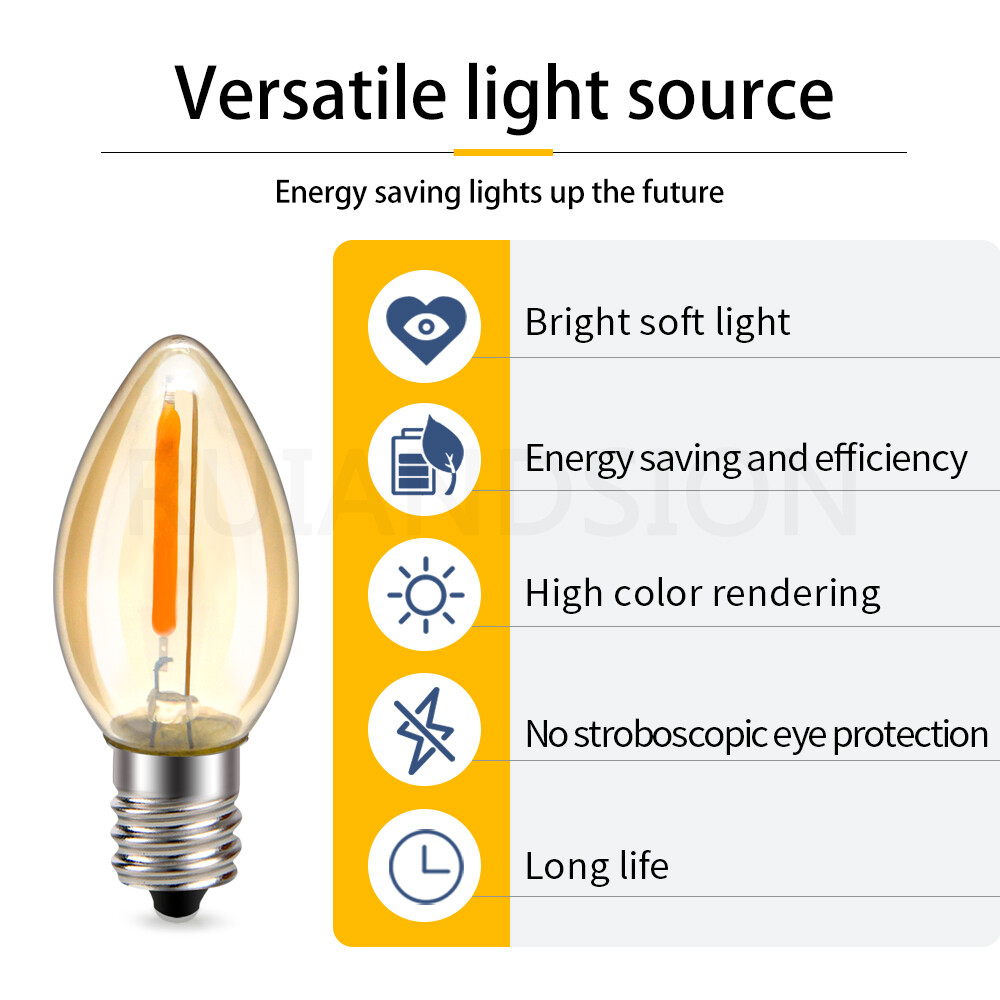 Versatile light source

Energy saving lights up the future

RUIANDSION

Bright soft light

Energy saving and efficiency

High color rendering

No stroboscopic eye protection

Long life